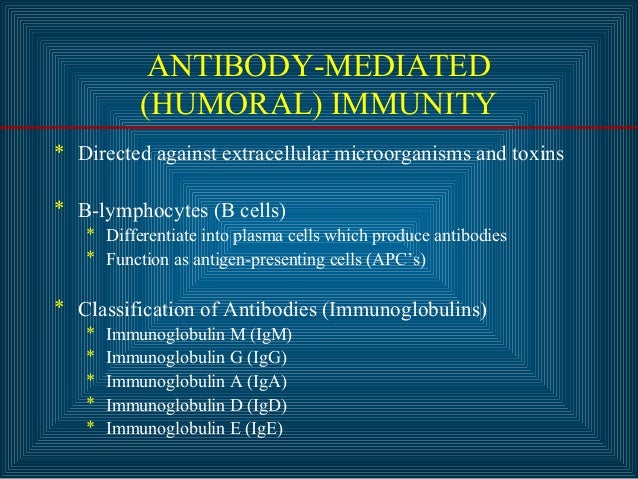 ANTIBODY-MEDIATED (HUMORAL) IMMUNITY

* Directed against extracellular microorganisms and toxins

* B-lymphocytes (B cells)
 * Differentiate into plasma cells which produce antibodies
 * Function as antigen-presenting cells (APC's)

* Classification of Antibodies (Immunoglobulins)
 * Immunoglobulin M (IgM)
 * Immunoglobulin G (IgG)
 * Immunoglobulin A (IgA)
 * Immunoglobulin D (IgD)
 * Immunoglobulin E (IgE)